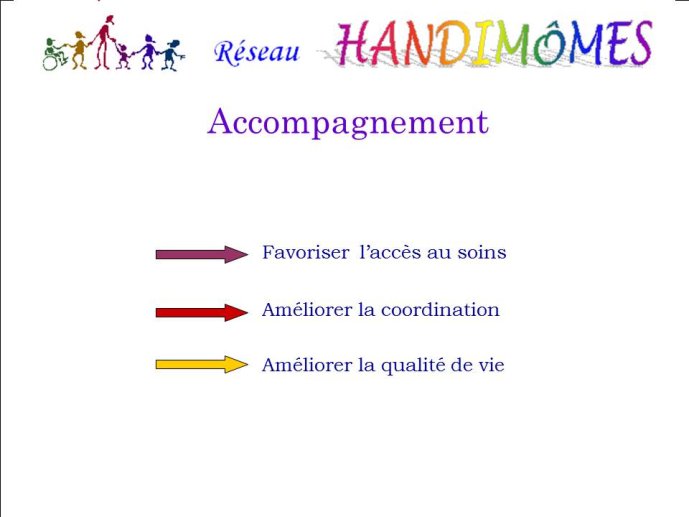 Réseau HANDIMÔMES

Accompagnement

Favoriser l'accès au soins

Améliorer la coordination

Améliorer la qualité de vie